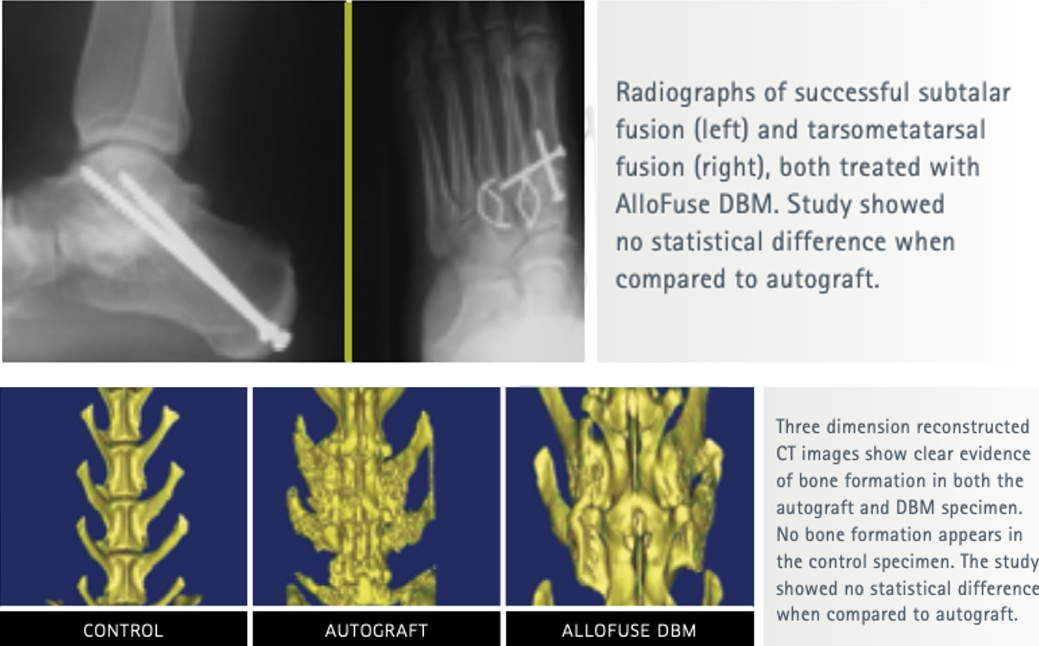 Radiographs of successful subtalar fusion (left) and tarsometatarsal fusion (right), both treated with AlloFuse DBM. Study showed no statistical difference when compared to autograft.

CONTROL

AUTOGRAFT

ALLOFUSE DBM

Three dimension reconstructed CT images show clear evidence of bone formation in both the autograft and DBM specimen. No bone formation appears in the control specimen. The study showed no statistical difference when compared to autograft.